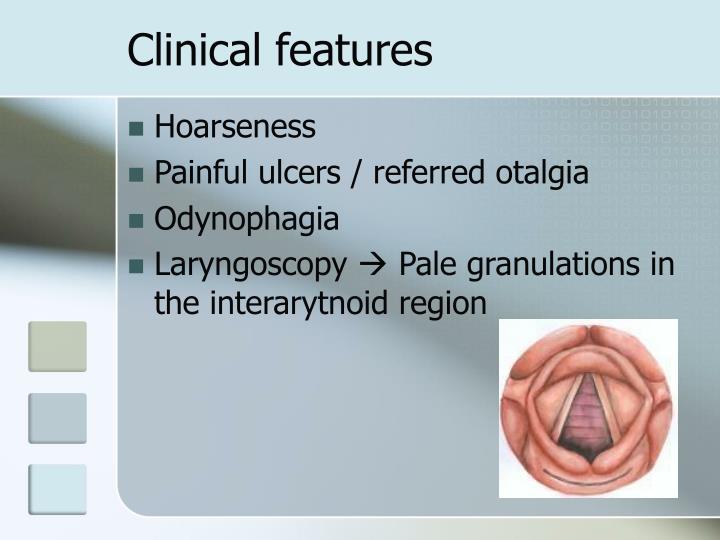 Clinical features

- Hoarseness
- Painful ulcers / referred otalgia
- Odynophagia
- Laryngoscopy → Pale granulations in the interarytnoid region